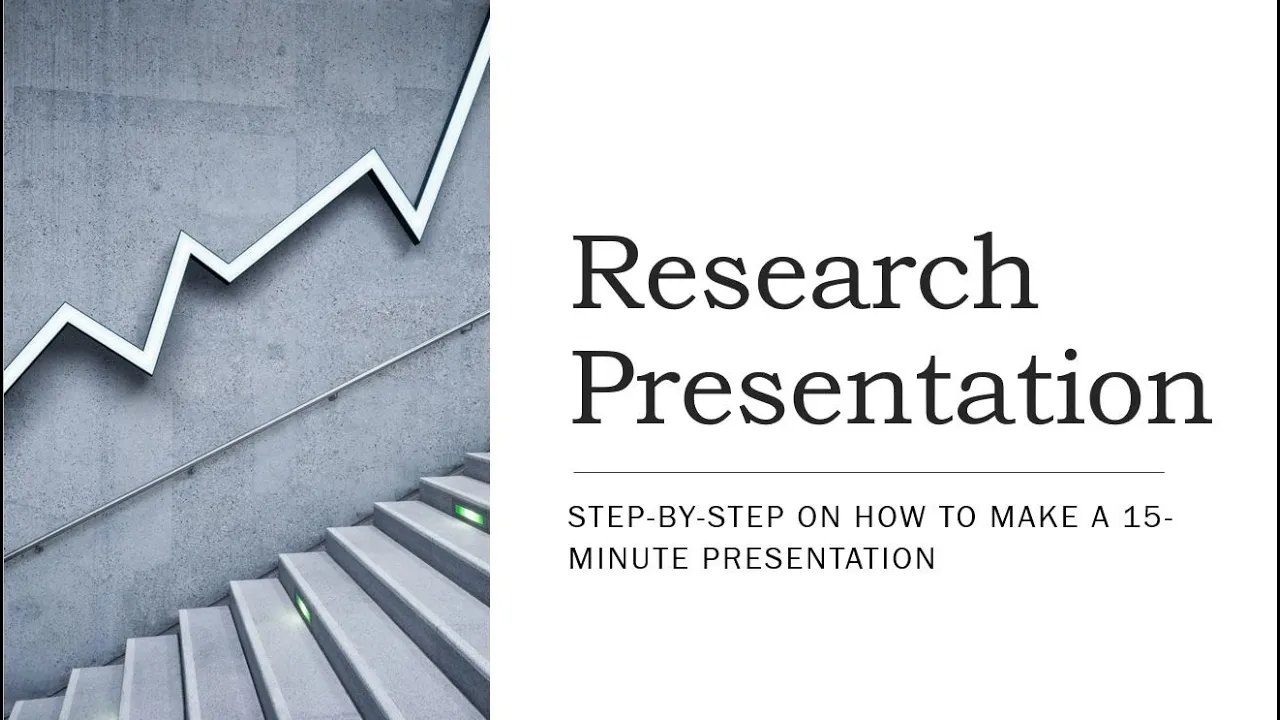 Research Presentation

STEP-BY-STEP ON HOW TO MAKE A 15-MINUTE PRESENTATION